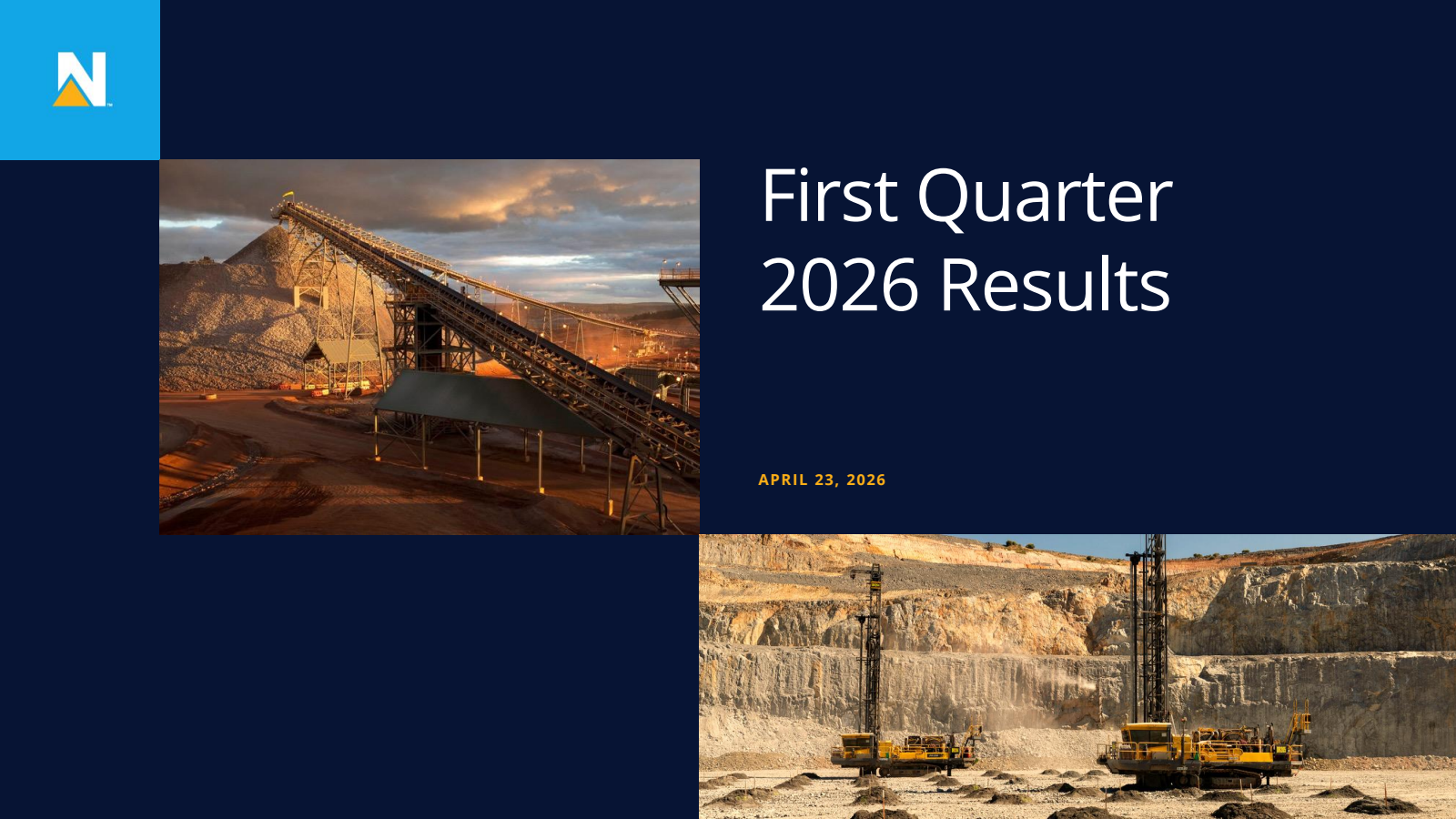 N

First Quarter 2026 Results

APRIL 23, 2026